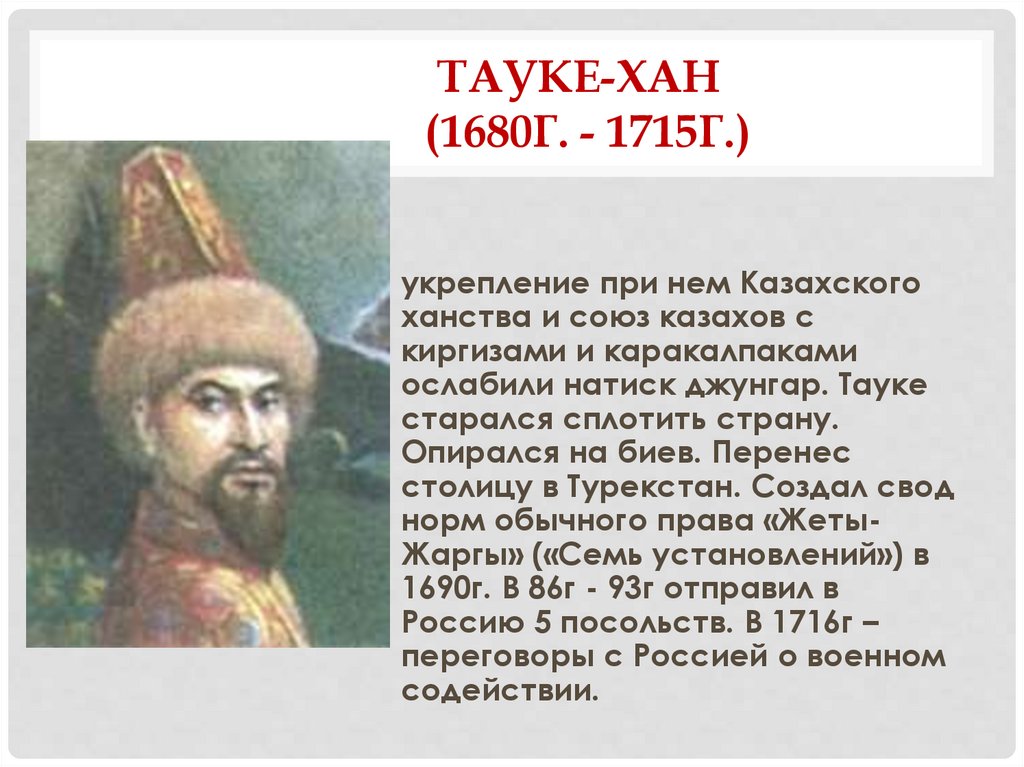 ТАУКЕ-ХАН
(1680Г. - 1715Г.)

укрепление при нем Казахского ханства и союз казахов с киргизами и каракалпаками ослабили натиск джунгар. Тауке старался сплотить страну. Опирался на биев. Перенес столицу в Турекстан. Создал свод норм обычного права «Жеты-Жаргы» («Семь установлений») в 1690г. В 86г - 93г отправил в Россию 5 посольств. В 1716г – переговоры с Россией о военном содействии.